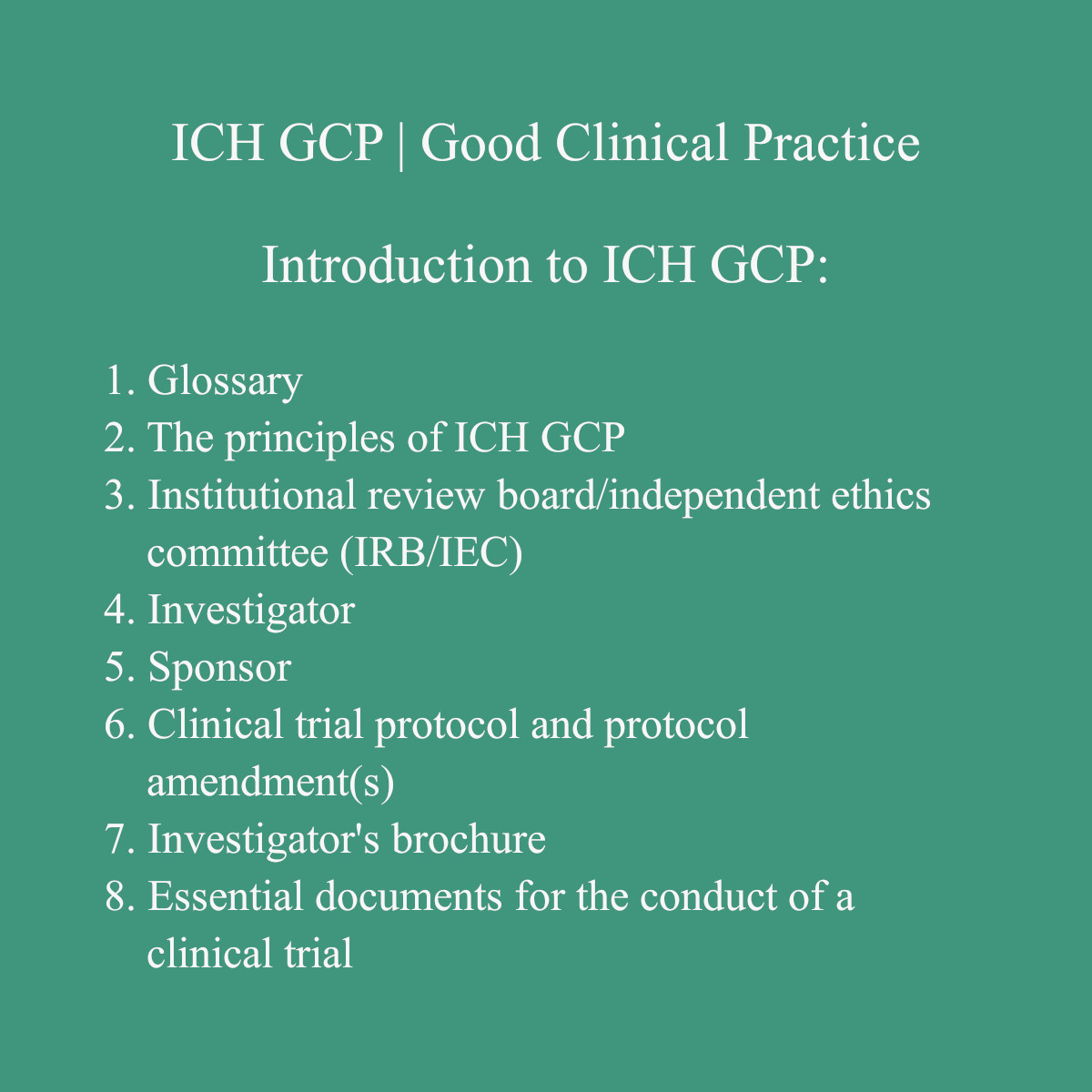 ICH GCP | Good Clinical Practice

Introduction to ICH GCP:

1. Glossary
2. The principles of ICH GCP
3. Institutional review board/independent ethics committee (IRB/IEC)
4. Investigator
5. Sponsor
6. Clinical trial protocol and protocol amendment(s)
7. Investigator's brochure
8. Essential documents for the conduct of a clinical trial